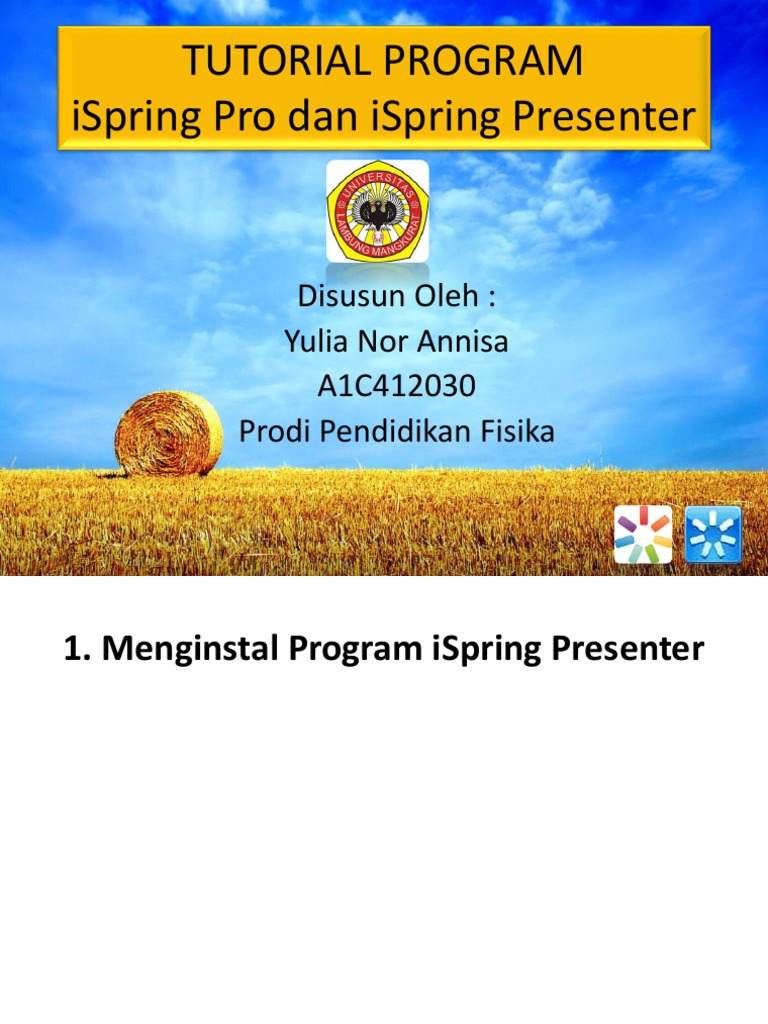 TUTORIAL PROGRAM
iSpring Pro dan iSpring Presenter

UNIVERSITAS LAMBUNG MANGKURAT

Disusun Oleh :
Yulia Nor Annisa
A1C412030
Prodi Pendidikan Fisika

1. Menginstal Program iSpring Presenter